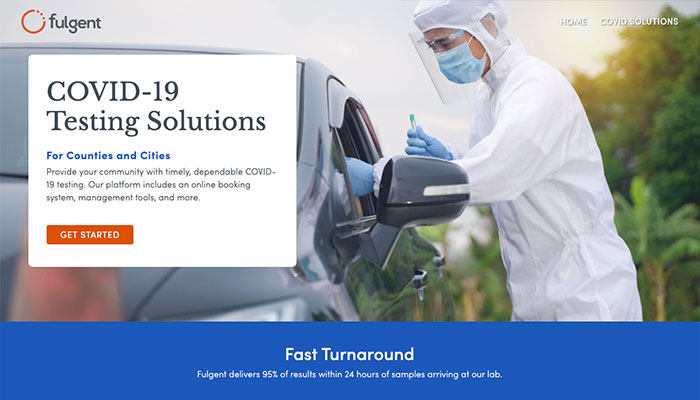 fulgent

HOME COVID SOLUTIONS

COVID-19 Testing Solutions

For Counties and Cities

Provide your community with timely, dependable COVID-19 testing. Our platform includes an online booking system, management tools, and more.

GET STARTED

Fast Turnaround

Fulgent delivers 95% of results within 24 hours of samples arriving at our lab.